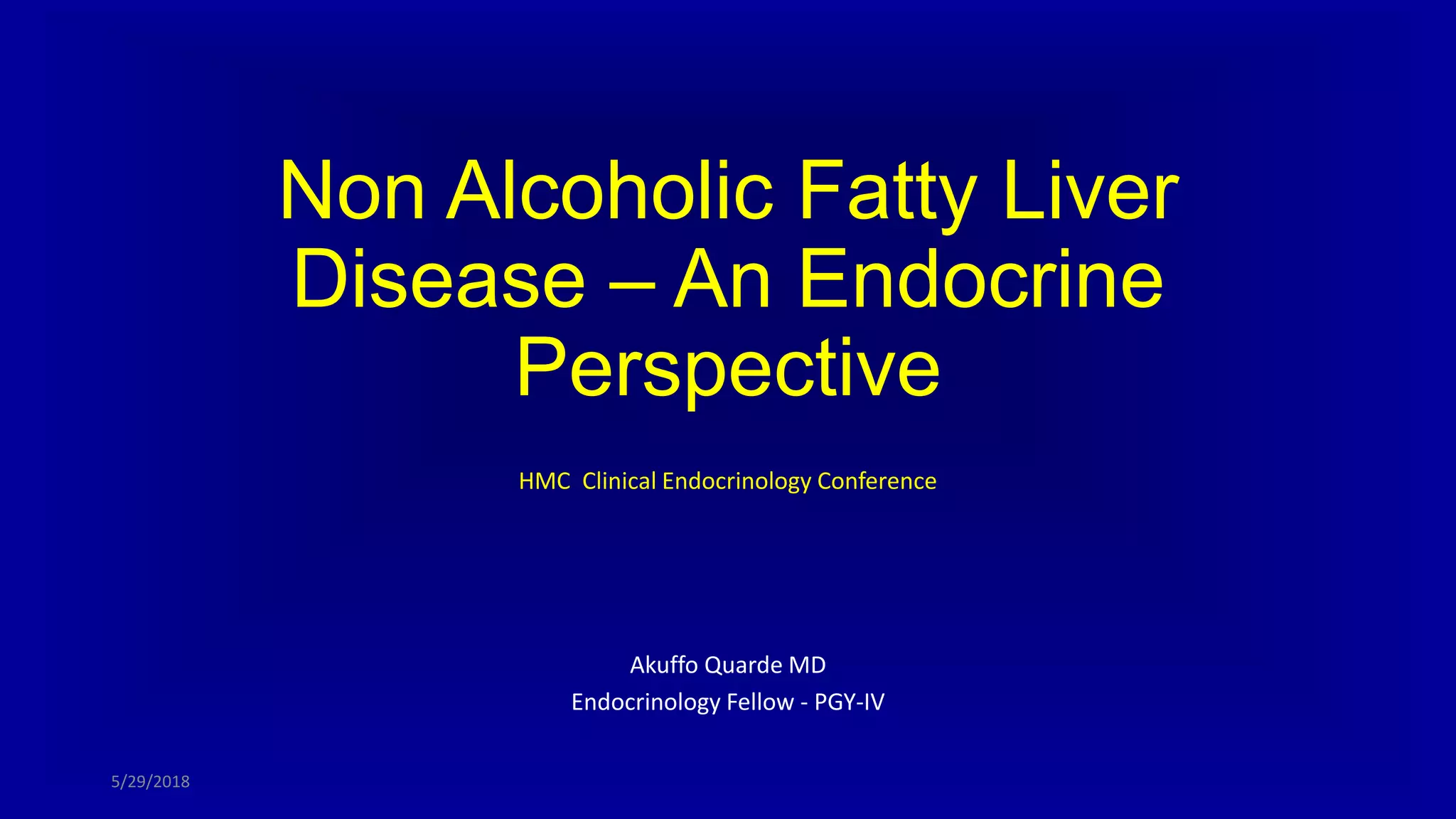 Non Alcoholic Fatty Liver Disease – An Endocrine Perspective

HMC Clinical Endocrinology Conference

Akuffo Quarde MD
Endocrinology Fellow - PGY-IV

5/29/2018